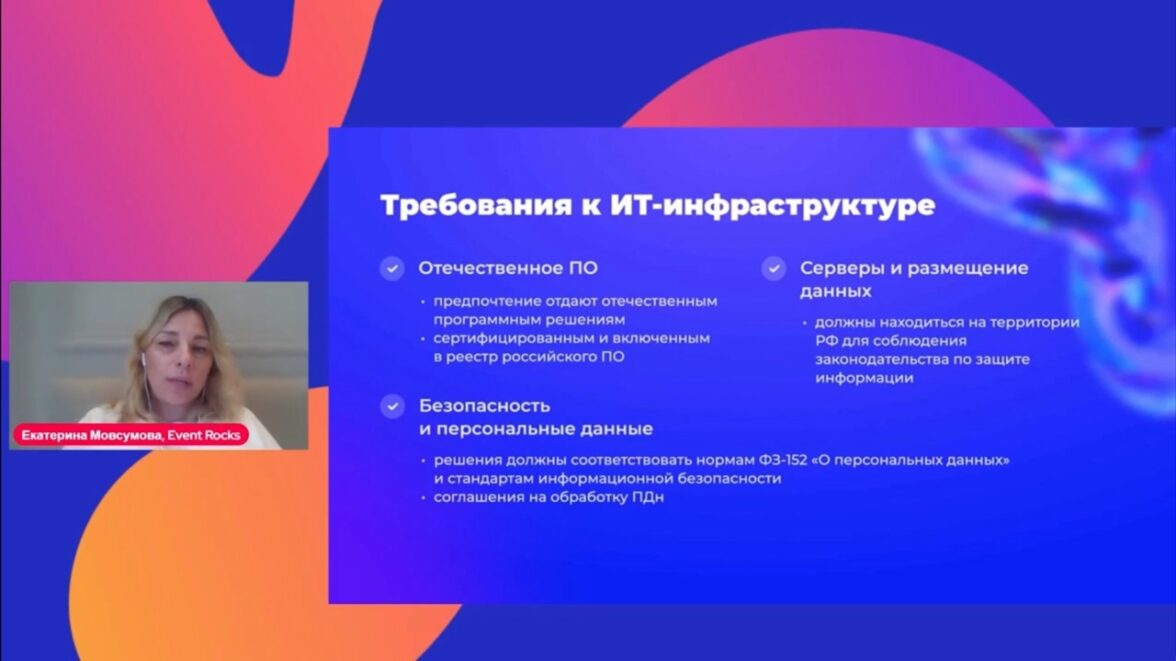 Екатерина Мовсумова, Event Rocks

Требования к ИТ-инфраструктуре

Отечественное ПО

• предпочтение отдают отечественным программным решениям
• сертифицированным и включенным в реестр российского ПО

Серверы и размещение данных

• должны находиться на территории РФ для соблюдения законодательства по защите информации

Безопасность и персональные данные

• решения должны соответствовать нормам ФЗ-152 «О персональных данных» и стандартам информационной безопасности
• соглашения на обработку ПДн